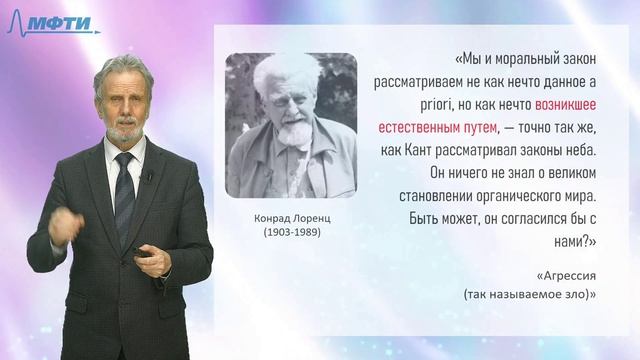 МФТИ

Конрад Лоренц
(1903-1989)

«Мы и моральный закон рассматриваем не как нечто данное a priori, но как нечто возникшее естественным путем, — точно так же, как Кант рассматривал законы неба. Он ничего не знал о великом становлении органического мира. Быть может, он согласился бы с нами?»

«Агрессия
(так называемое зло)»